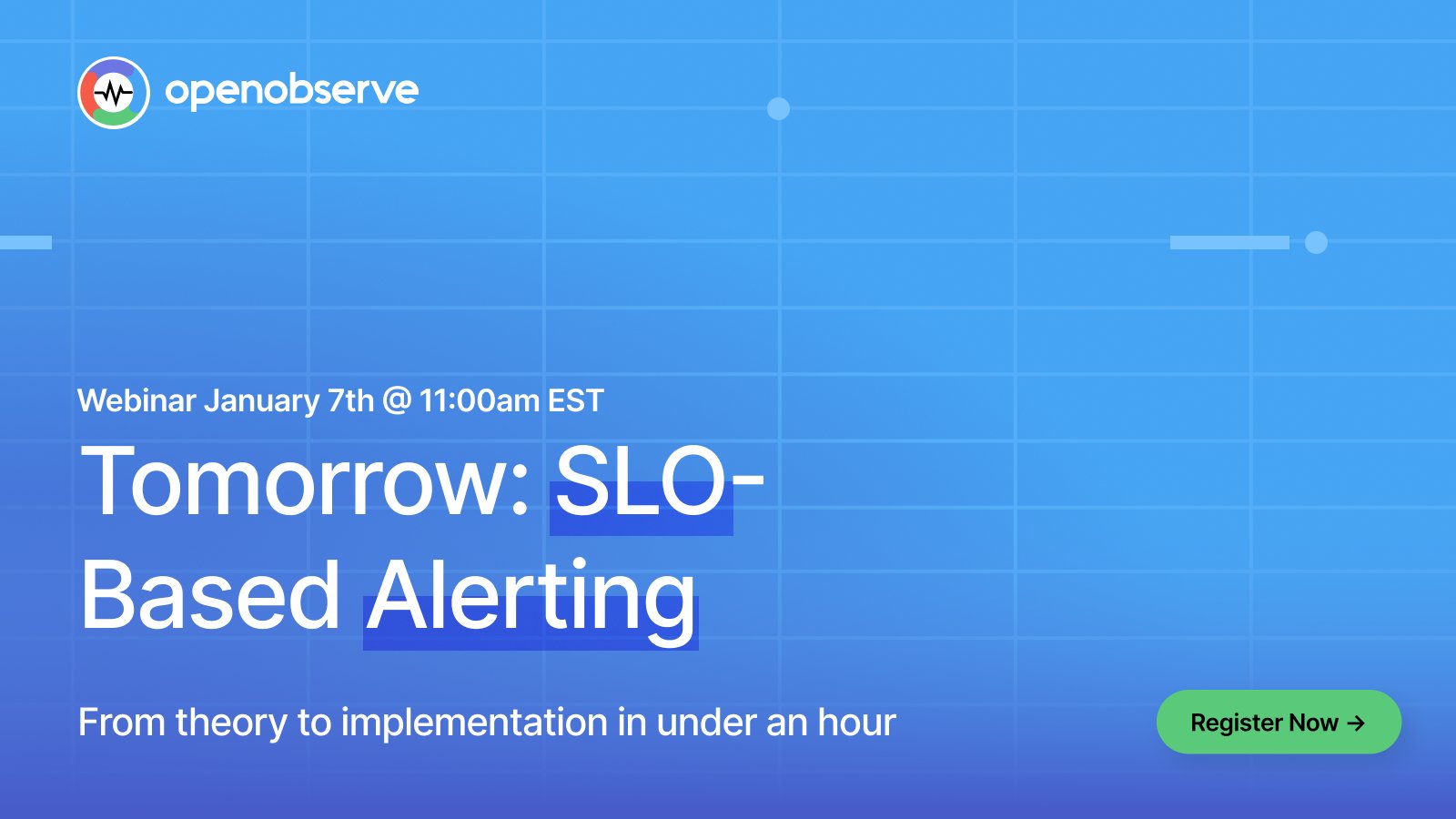 openobserve

Webinar January 7th @ 11:00am EST

Tomorrow: SLO-Based Alerting

From theory to implementation in under an hour

Register Now →